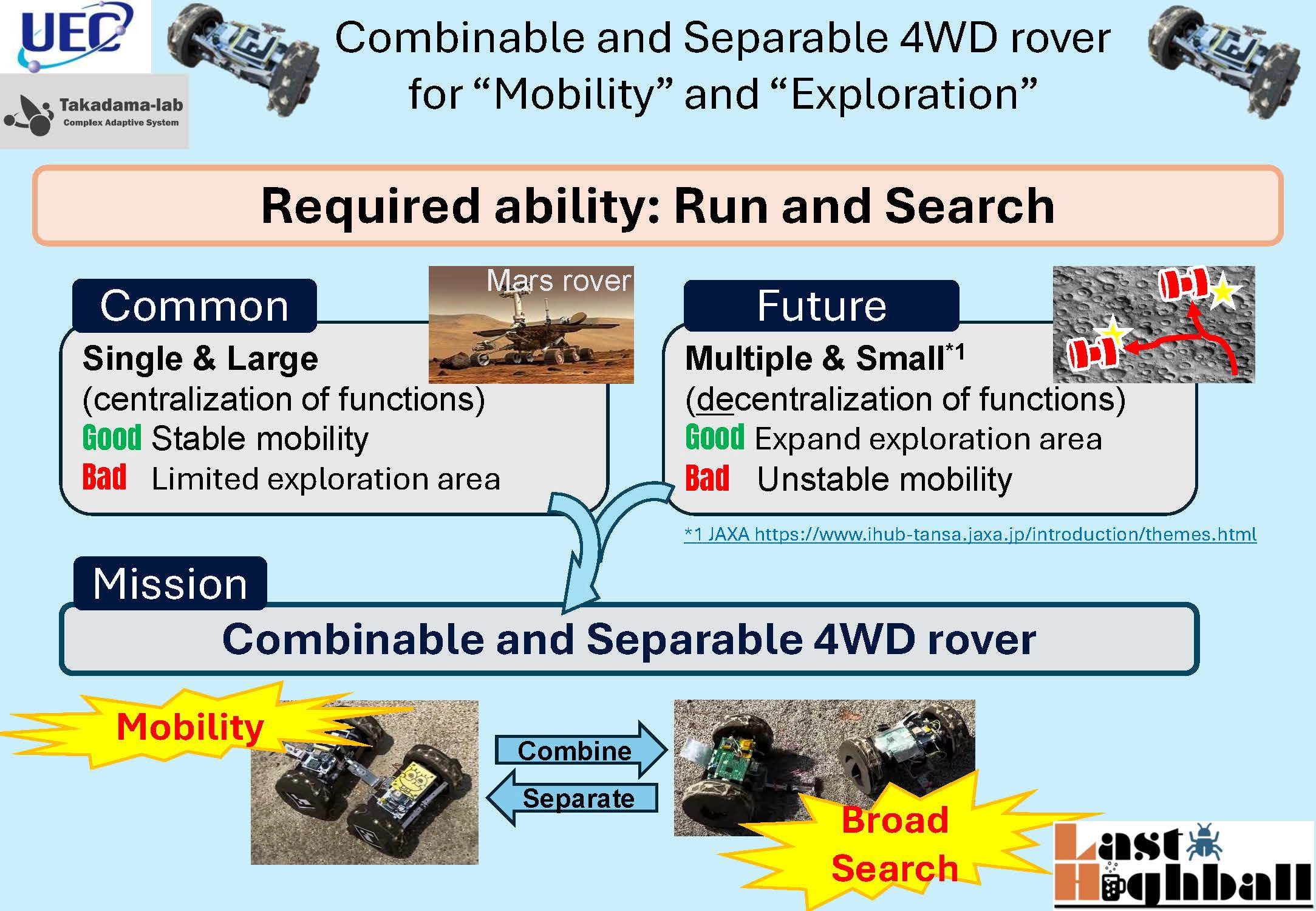 UEC

Takadama-lab
Complex Adaptive System

Combinable and Separable 4WD rover for “Mobility” and “Exploration”

Required ability: Run and Search

Common

Mars rover

Single & Large
(centralization of functions)
Good Stable mobility
Bad Limited exploration area

Future

Multiple & Small$^{*1}$
(decentralization of functions)
Good Expand exploration area
Bad Unstable mobility

*1 JAXA https://www.ihub-tansa.jaxa.jp/introduction/themes.html

Mission

Combinable and Separable 4WD rover

Mobility

Combine

Separate

Broad Search

Last Highball